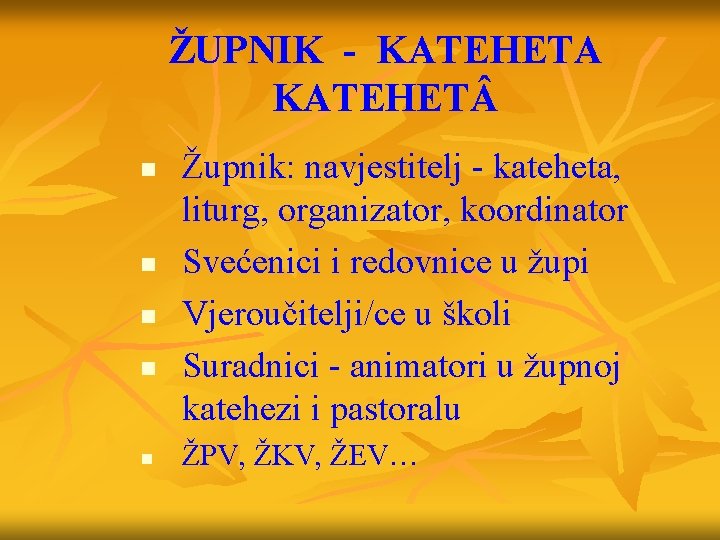 ŽUPNIK - KATEHETA KATEHETÂ

- Župnik: navjestitelj - kateheta, liturg, organizator, koordinator
- Svećenici i redovnice u župi
- Vjeroučitelji/ce u školi
- Suradnici - animatori u župnoj katehezi i pastoralu
- ŽPV, ŽKV, ŽEV…